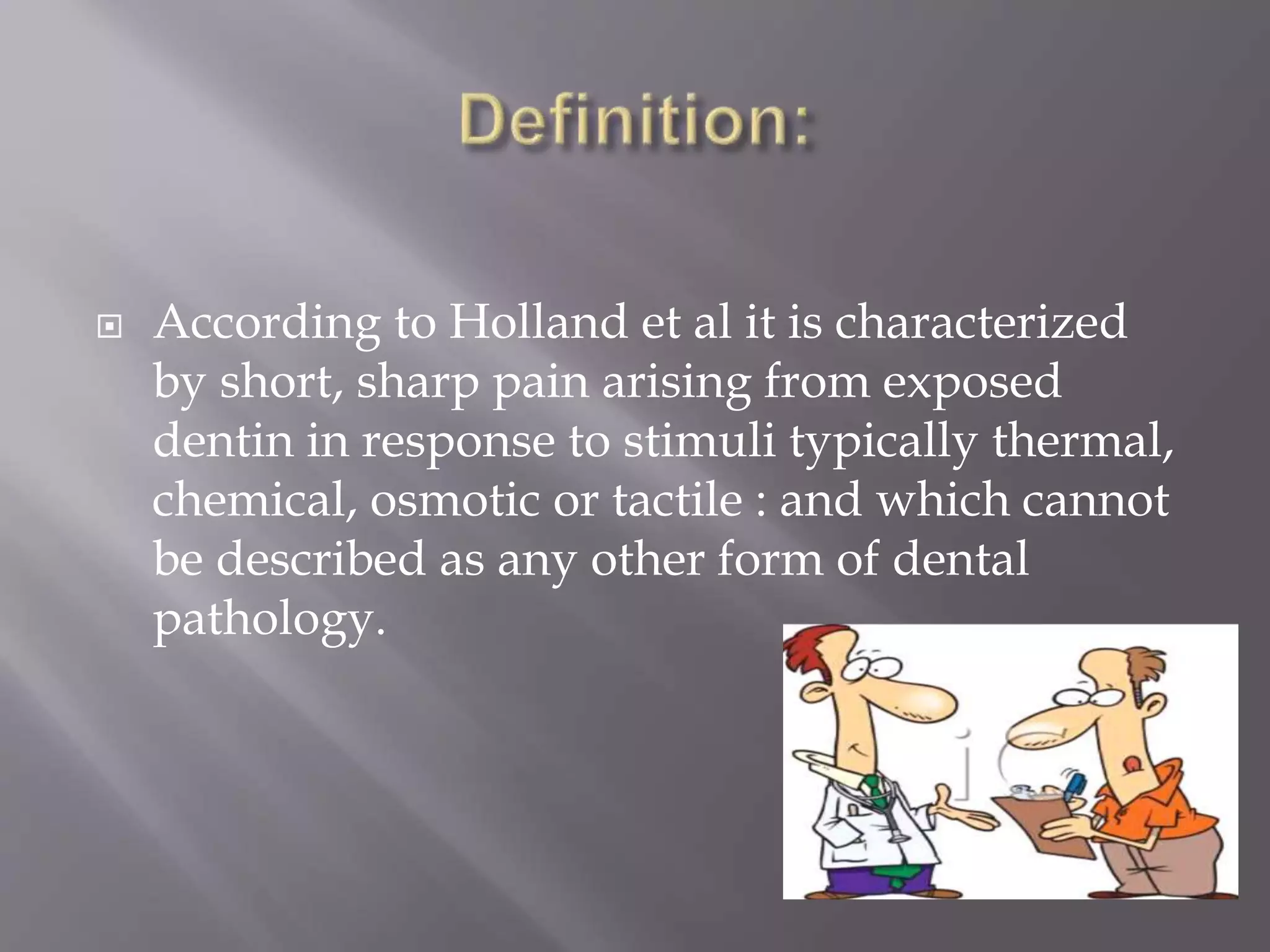 Definition:

According to Holland et al it is characterized by short, sharp pain arising from exposed dentin in response to stimuli typically thermal, chemical, osmotic or tactile : and which cannot be described as any other form of dental pathology.